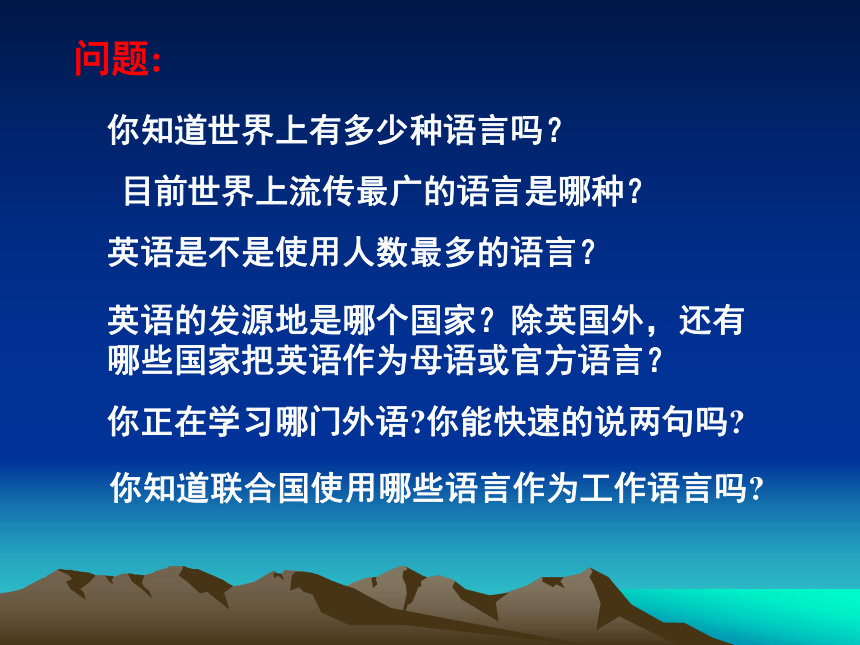 问题:

你知道世界上有多少种语言吗？

目前世界上流传最广的语言是哪种？

英语是不是使用人数最多的语言？

英语的发源地是哪个国家？除英国外，还有哪些国家把英语作为母语或官方语言？

你正在学习哪门外语?你能快速的说两句吗?

你知道联合国使用哪些语言作为工作语言吗?